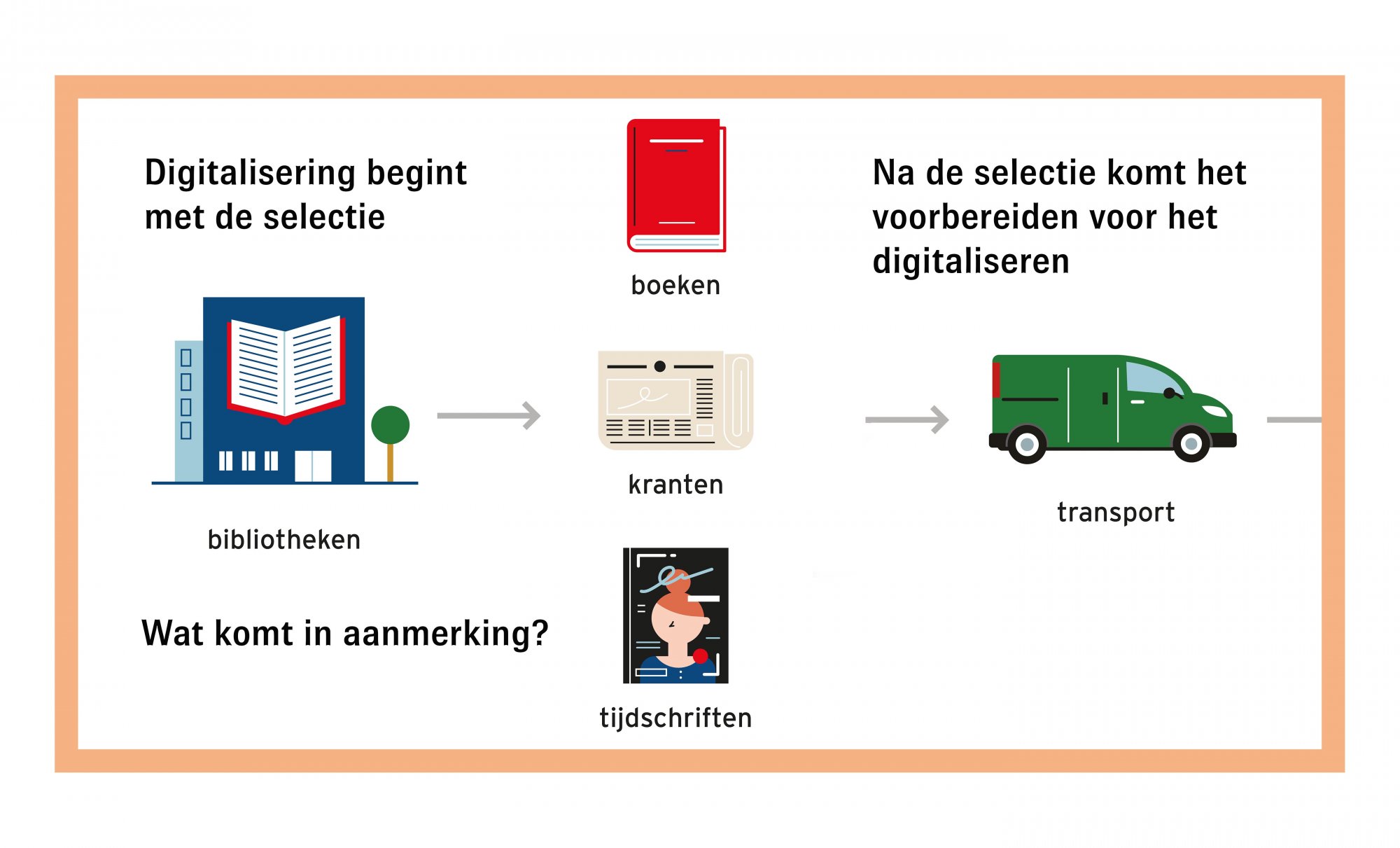 Digitalisering begint met de selectie

bibliotheken

Wat komt in aanmerking?

boeken

kranten

tijdschriften

Na de selectie komt het voorbereiden voor het digitaliseren

transport